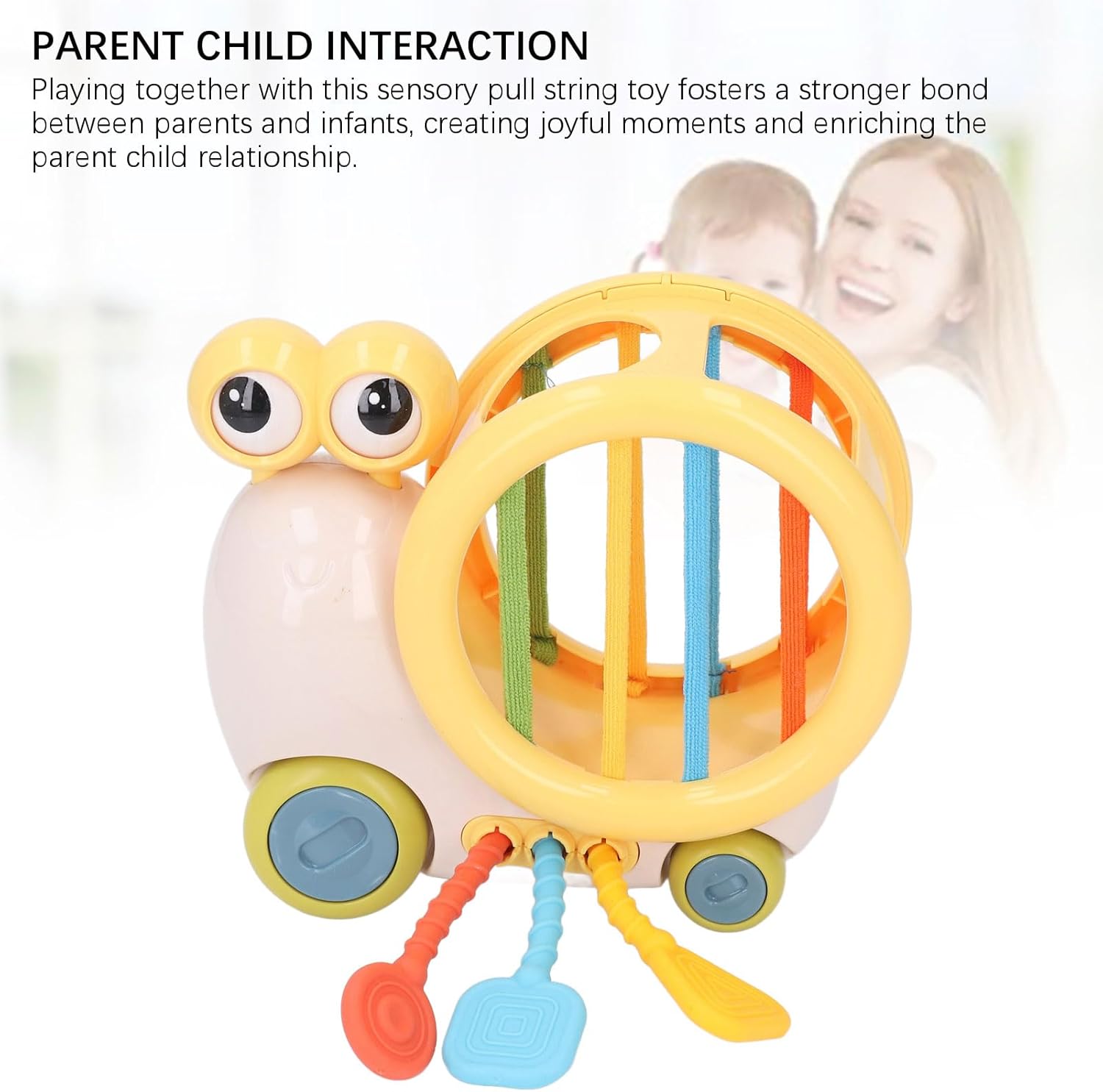 PARENT CHILD INTERACTION

Playing together with this sensory pull string toy fosters a stronger bond between parents and infants, creating joyful moments and enriching the parent child relationship.